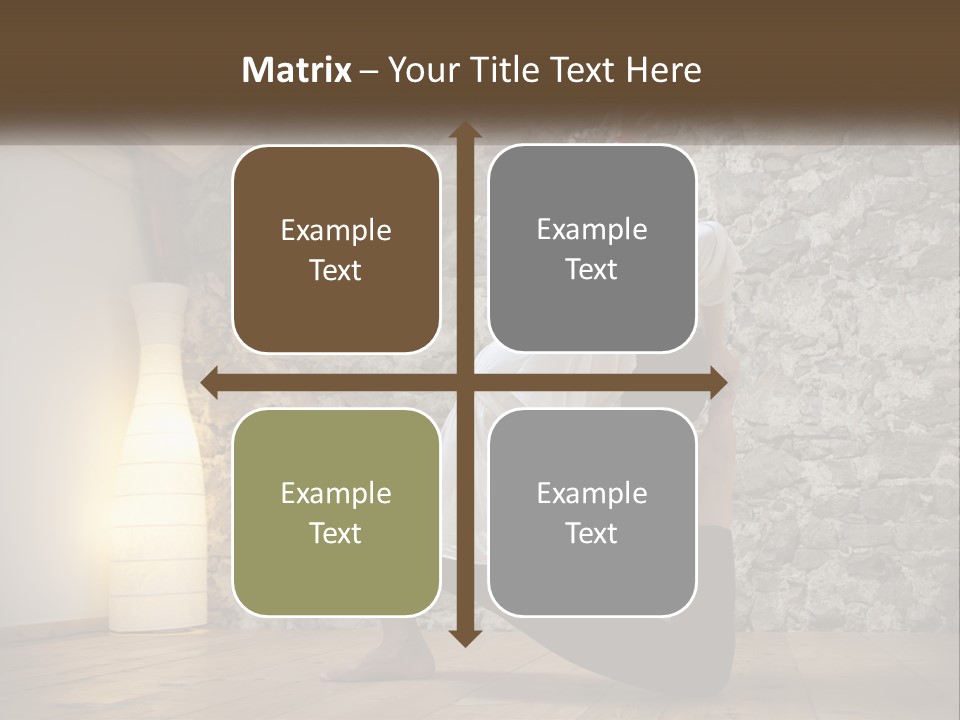 Matrix – Your Title Text Here

Example Text

Example Text

Example Text

Example Text